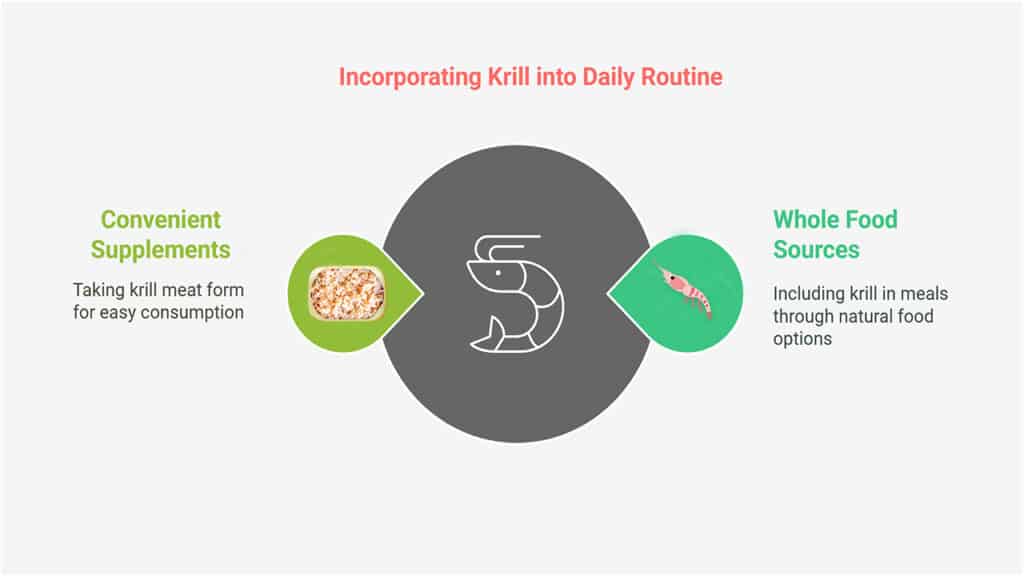 Incorporating Krill into Daily Routine

Convenient Supplements

Taking krill meat form for easy consumption

Whole Food Sources

Including krill in meals through natural food options